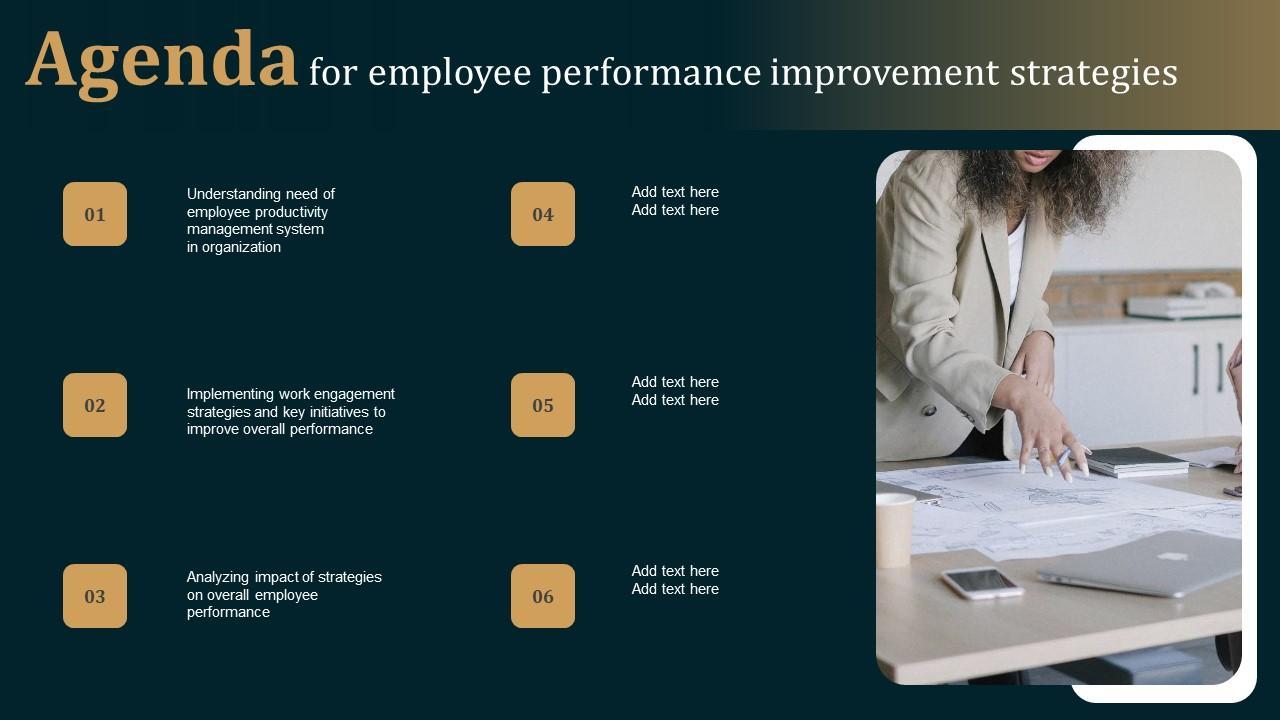 Agenda for employee performance improvement strategies

01

Understanding need of employee productivity management system in organization

02

Implementing work engagement strategies and key initiatives to improve overall performance

03

Analyzing impact of strategies on overall employee performance

04

Add text here
Add text here

05

Add text here
Add text here

06

Add text here
Add text here